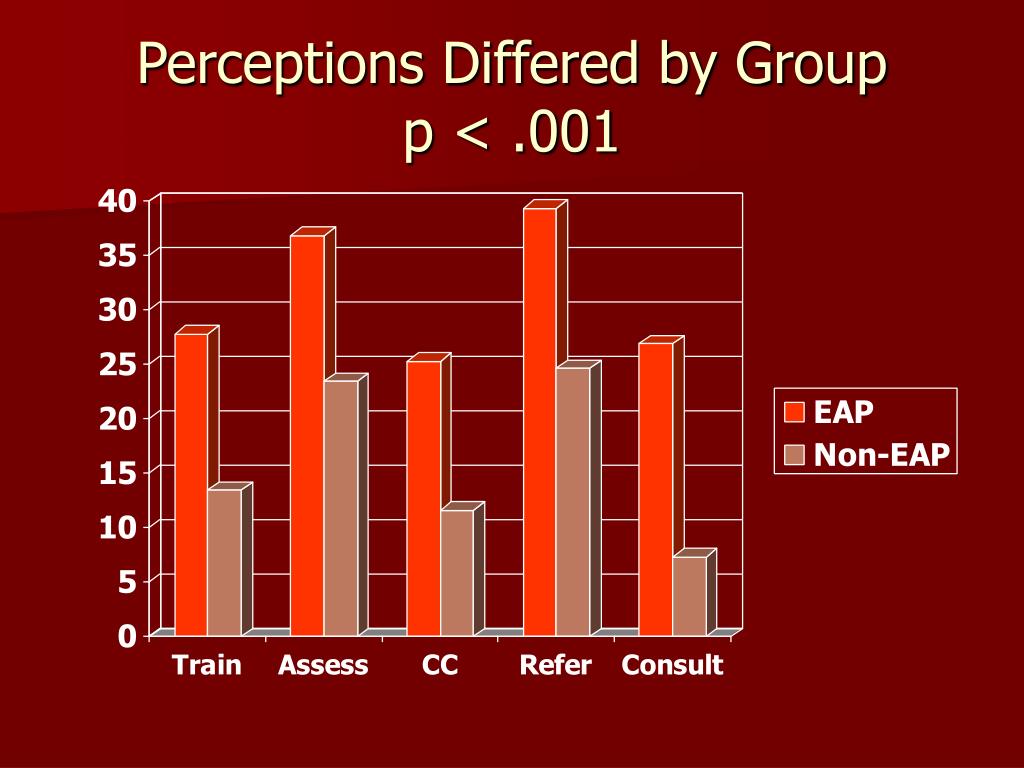 Perceptions Differed by Group
p < .001

40
35
30
25
20
15
10
5
0

Train Assess CC Refer Consult

EAP
Non-EAP